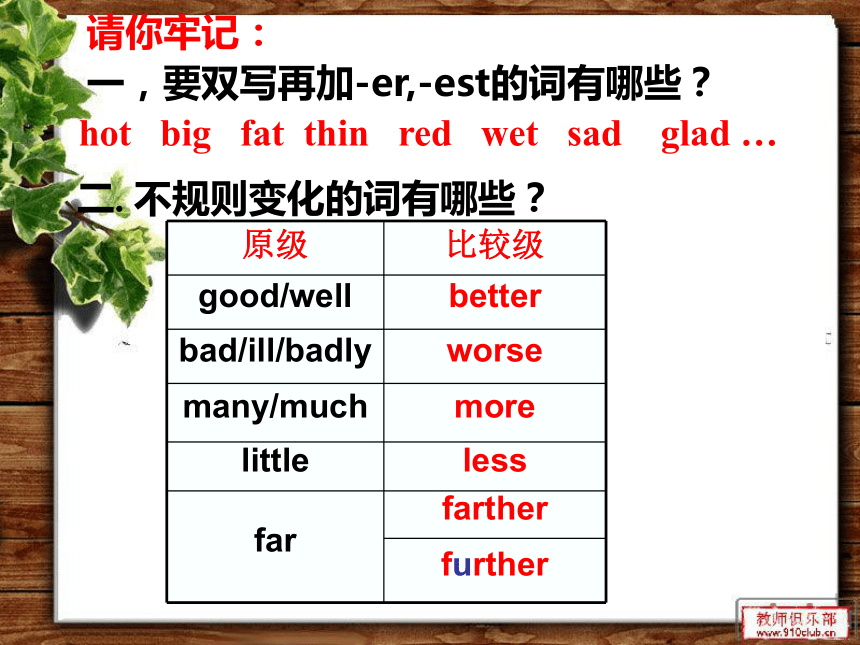 请你牢记：

一，要双写再加-er,-est的词有哪些？

hot big fat thin red wet sad glad …

二. 不规则变化的词有哪些？

| 原级 | 比较级 |
|---|---|
| good/well | better |
| bad/ill/badly | worse |
| many/much | more |
| little | less |
| far | farther |
| | further |

教师俱乐部 www.910club.cn